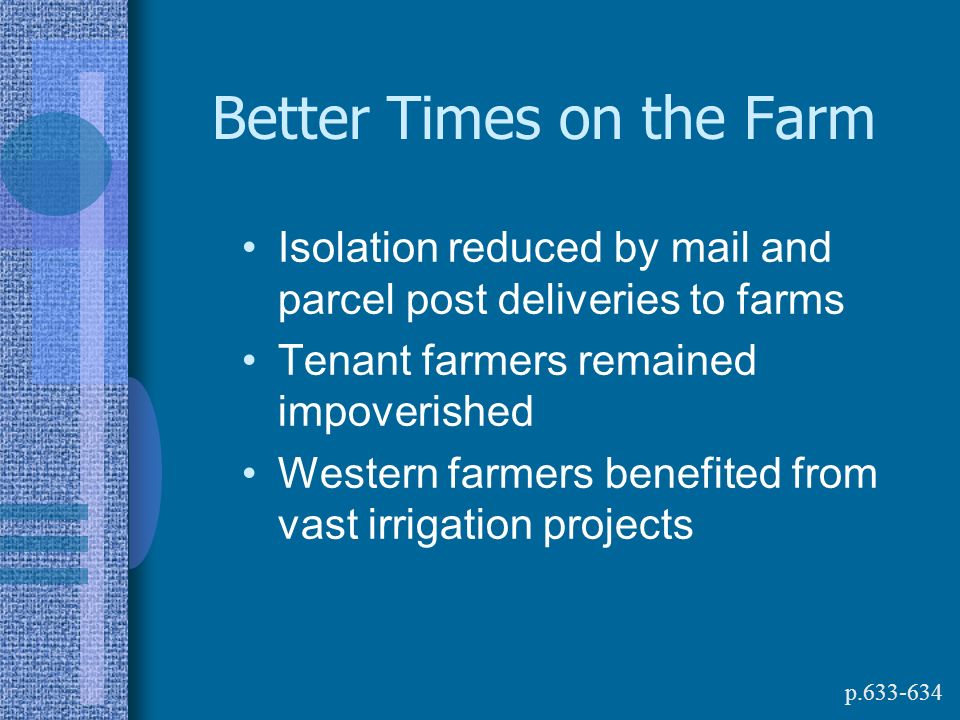 Better Times on the Farm

• Isolation reduced by mail and parcel post deliveries to farms
• Tenant farmers remained impoverished
• Western farmers benefited from vast irrigation projects

p.633-634